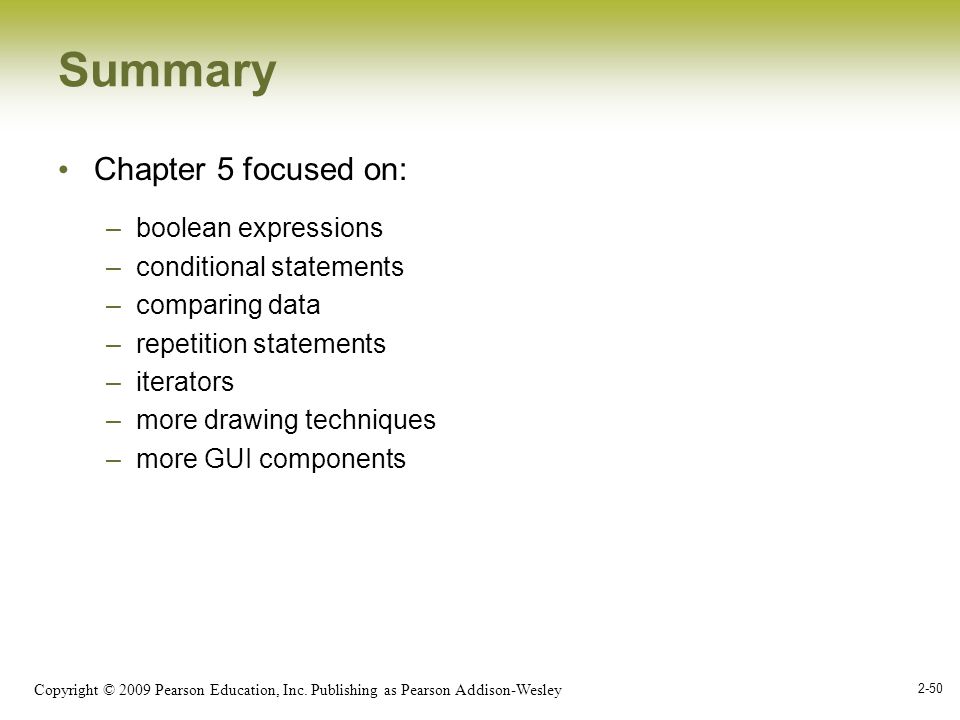 Summary

• Chapter 5 focused on:

– boolean expressions
– conditional statements
– comparing data
– repetition statements
– iterators
– more drawing techniques
– more GUI components

Copyright © 2009 Pearson Education, Inc. Publishing as Pearson Addison-Wesley

2-50